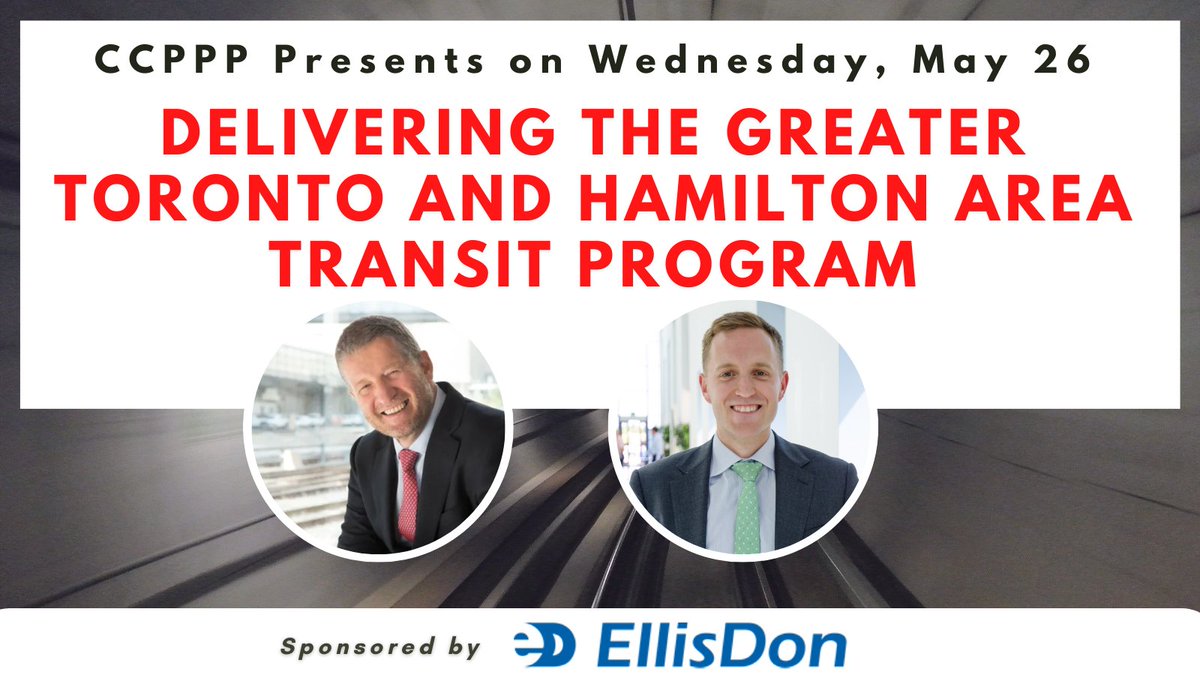 CCPPP Presents on Wednesday, May 26

DELIVERING THE GREATER TORONTO AND HAMILTON AREA TRANSIT PROGRAM

Sponsored by EllisDon